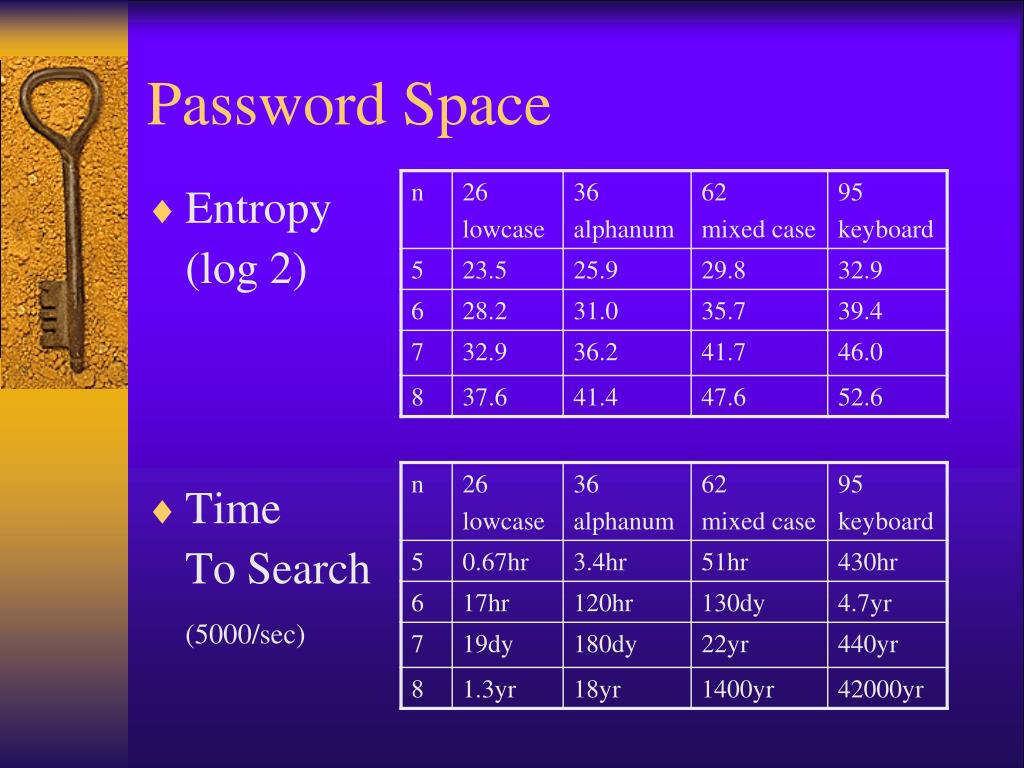 Password Space

♦ Entropy (log 2)

| n | 26 lowcase | 36 alphanum | 62 mixed case | 95 keyboard |
|---|---|---|---|---|
| 5 | 23.5 | 25.9 | 29.8 | 32.9 |
| 6 | 28.2 | 31.0 | 35.7 | 39.4 |
| 7 | 32.9 | 36.2 | 41.7 | 46.0 |
| 8 | 37.6 | 41.4 | 47.6 | 52.6 |

♦ Time To Search

(5000/sec)

| n | 26 lowcase | 36 alphanum | 62 mixed case | 95 keyboard |
|---|---|---|---|---|
| 5 | 0.67hr | 3.4hr | 51hr | 430hr |
| 6 | 17hr | 120hr | 130dy | 4.7yr |
| 7 | 19dy | 180dy | 22yr | 440yr |
| 8 | 1.3yr | 18yr | 1400yr | 42000yr |